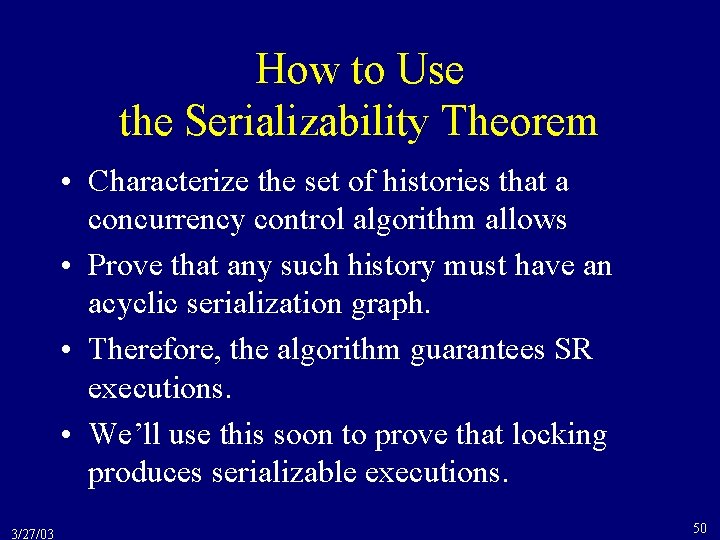 How to Use the Serializability Theorem

• Characterize the set of histories that a concurrency control algorithm allows

• Prove that any such history must have an acyclic serialization graph.

• Therefore, the algorithm guarantees SR executions.

• We'll use this soon to prove that locking produces serializable executions.

3/27/03

50